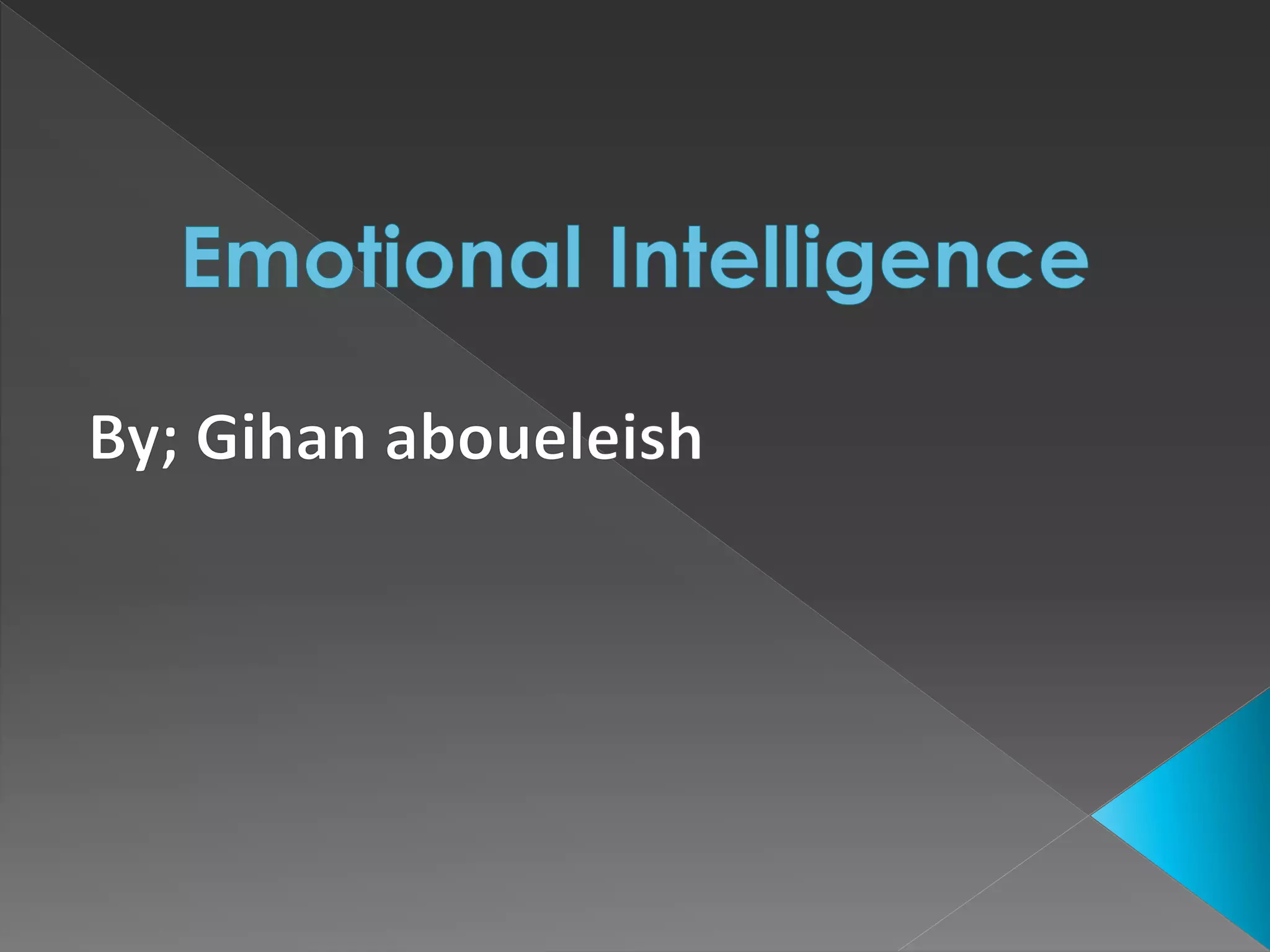 Emotional Intelligence

By; Gihan aboueleish